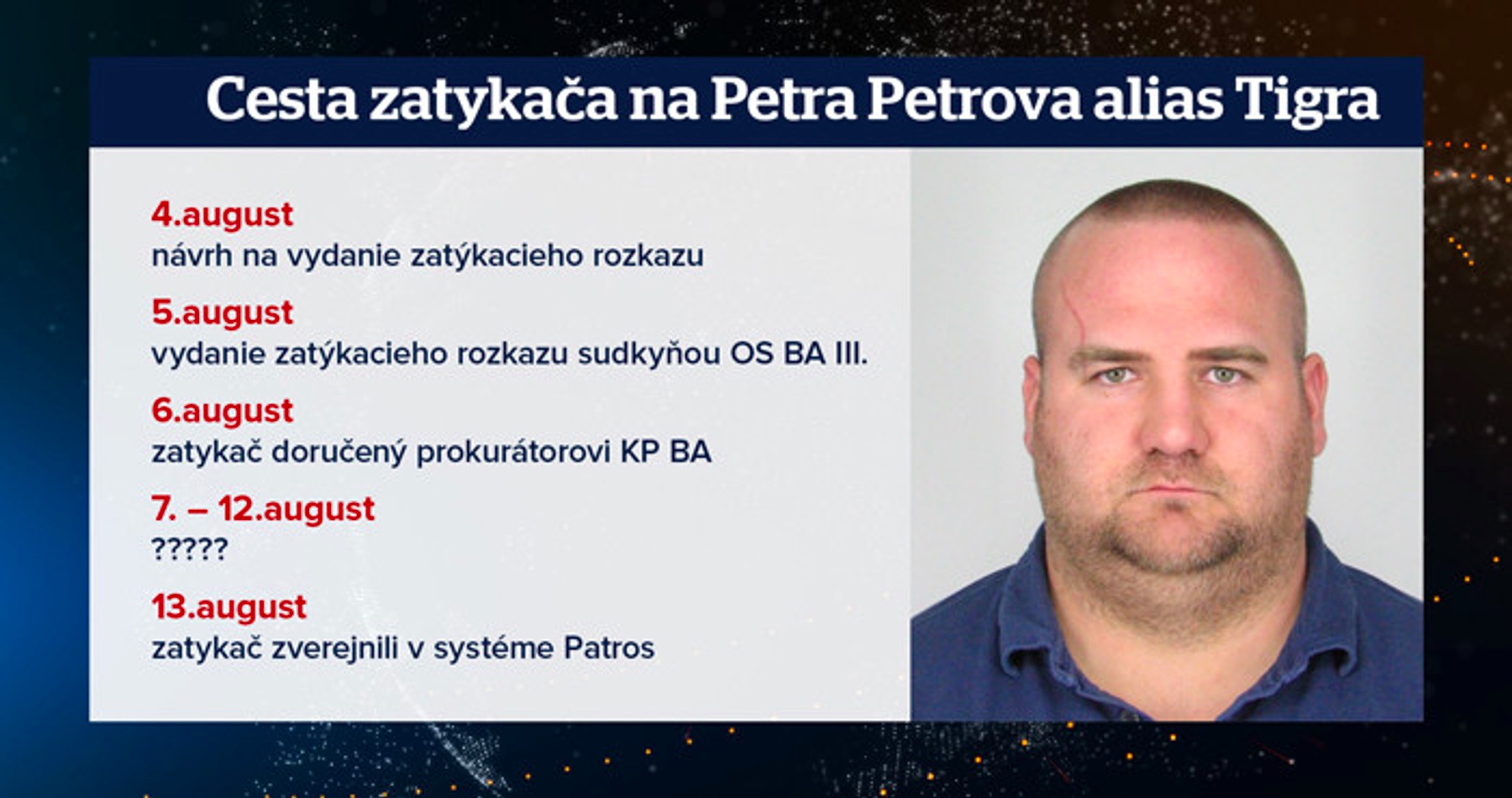 Cesta zatykača na Petra Petrova alias Tigra

4.august
návrh na vydanie zatýkacieho rozkazu

5.august
vydanie zatýkacieho rozkazu sudkyňou OS BA III.

6.august
zatykač doručený prokurátorovi KP BA

7. – 12.august
?????

13.august
zatykač zverejnili v systéme Patros